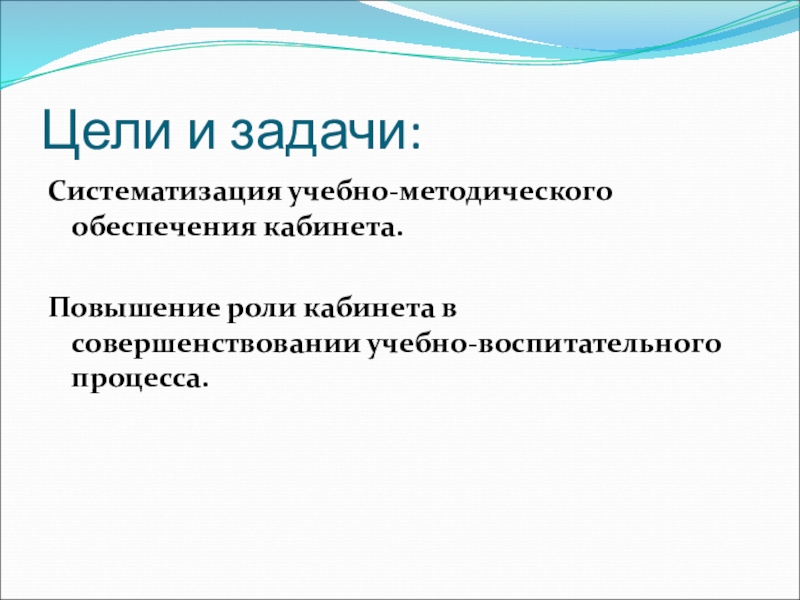 Цели и задачи:

Систематизация учебно-методического обеспечения кабинета.

Повышение роли кабинета в совершенствовании учебно-воспитательного процесса.